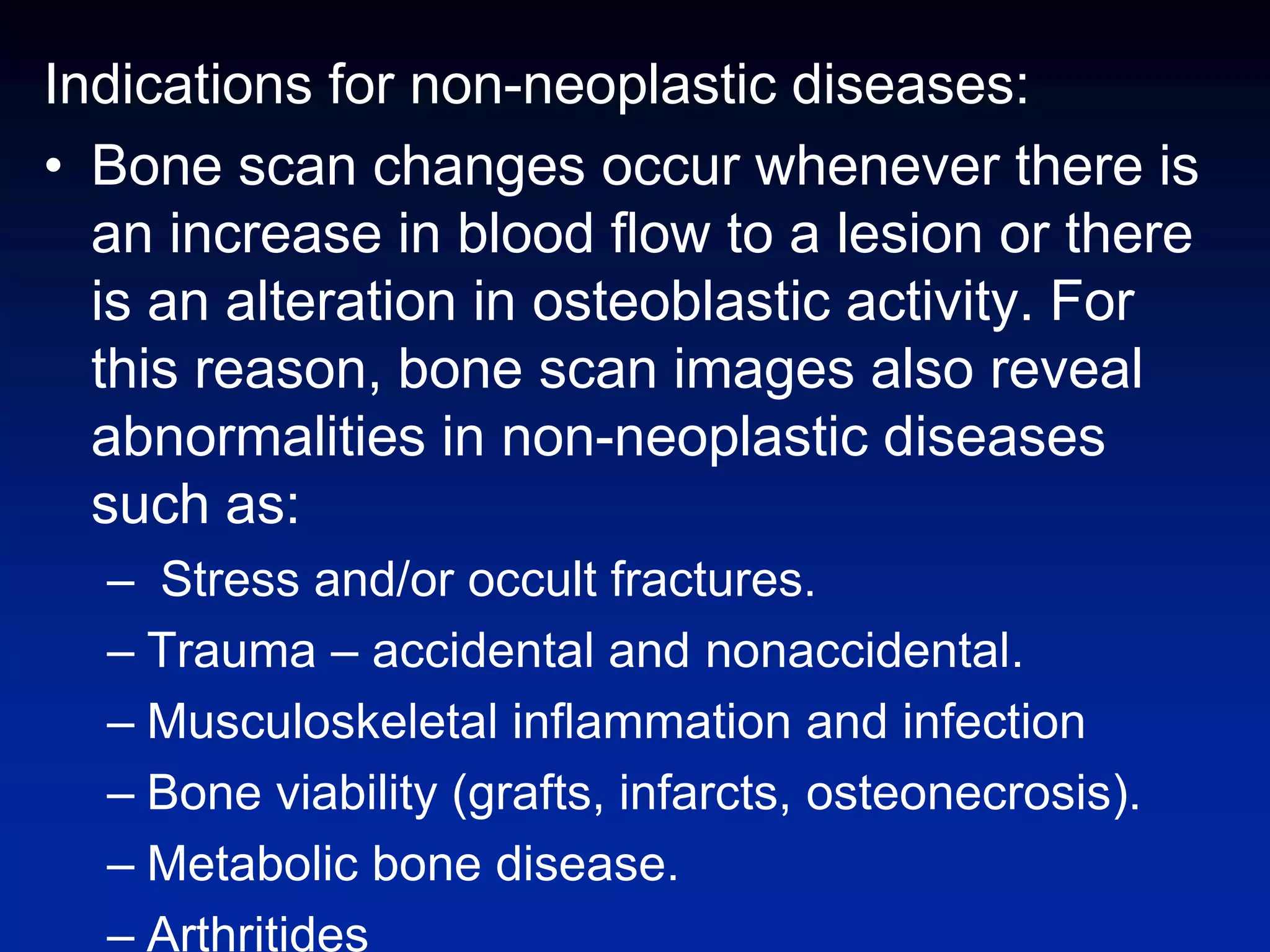 Indications for non-neoplastic diseases:

• Bone scan changes occur whenever there is an increase in blood flow to a lesion or there is an alteration in osteoblastic activity. For this reason, bone scan images also reveal abnormalities in non-neoplastic diseases such as:

– Stress and/or occult fractures.

– Trauma – accidental and nonaccidental.

– Musculoskeletal inflammation and infection

– Bone viability (grafts, infarcts, osteonecrosis).

– Metabolic bone disease.

– Arthritides